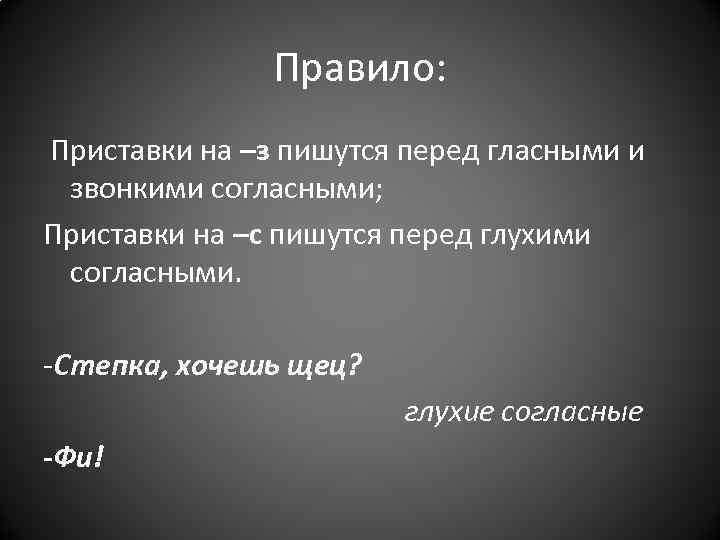 Правило:

Приставки на –з пишутся перед гласными и звонкими согласными;

Приставки на –с пишутся перед глухими согласными.

-Степка, хочешь щец?

глухие согласные

-Фи!